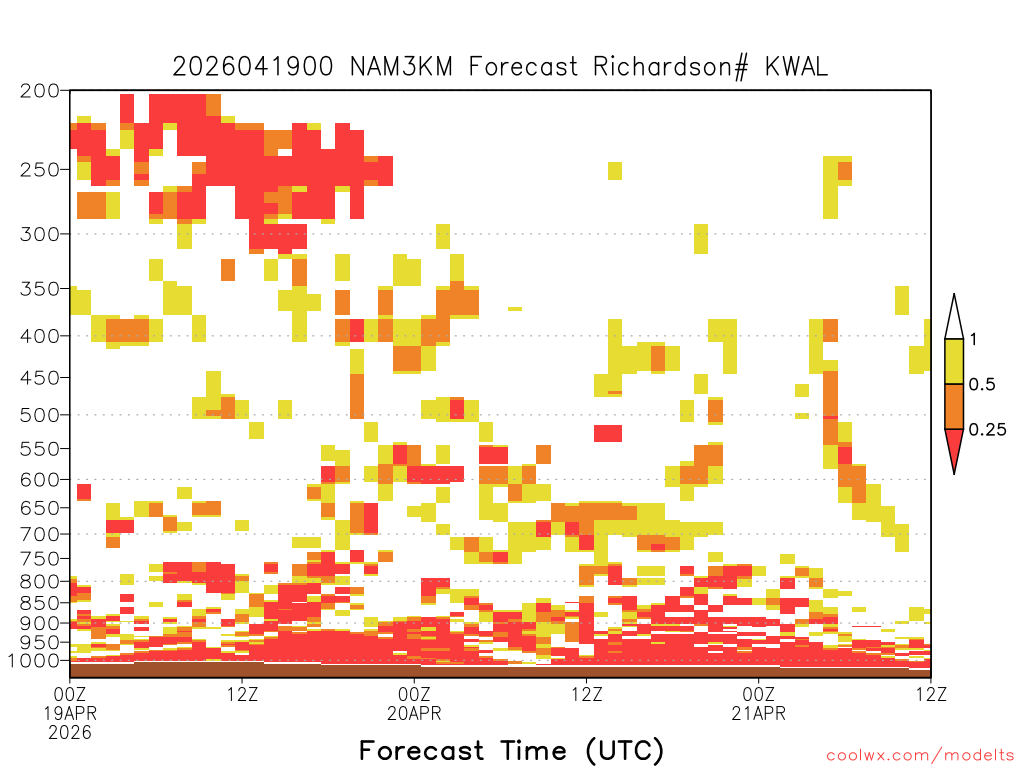 2026041900 NAM3KM Forecast Richardson# KWAL

200
250
300
350
400
450
500
550
600
650
700
750
800
850
900
950
1000

1
0.5
0.25

00Z
19APR
2026

12Z

00Z
20APR

12Z

00Z
21APR

12Z

Forecast Time (UTC)

coolwx.com/modelts